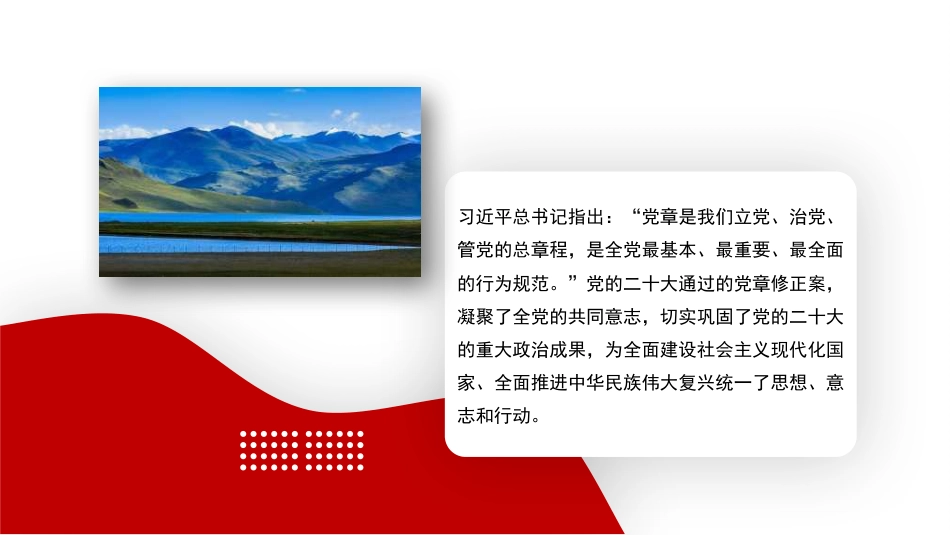 习近平总书记指出：“党章是我们立党、治党、管党的总章程，是全党最基本、最重要、最全面的行为规范。”党的二十大通过的党章修正案，凝聚了全党的共同意志，切实巩固了党的二十大的重大政治成果，为全面建设社会主义现代化国家、全面推进中华民族伟大复兴统一了思想、意志和行动。